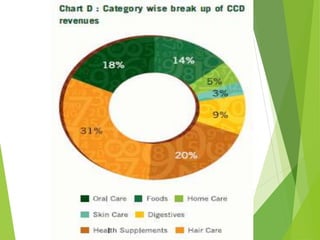 Chart D : Category wise break up of CCD revenues

18%

14%

5%

3%

9%

20%

31%

Oral Care Foods Home Care

Skin Care Digestives

Health Supplements Hair Care